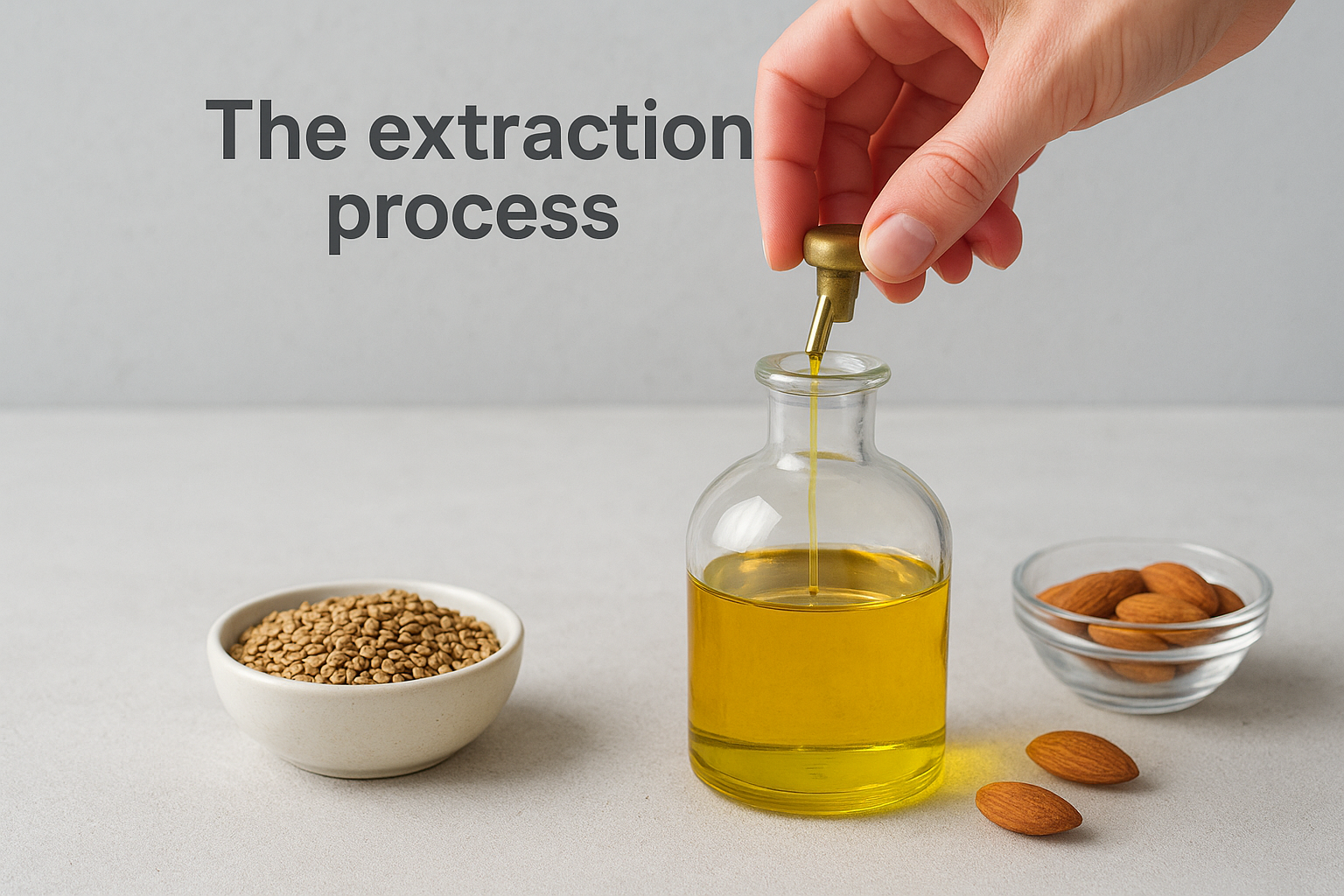 The extraction process